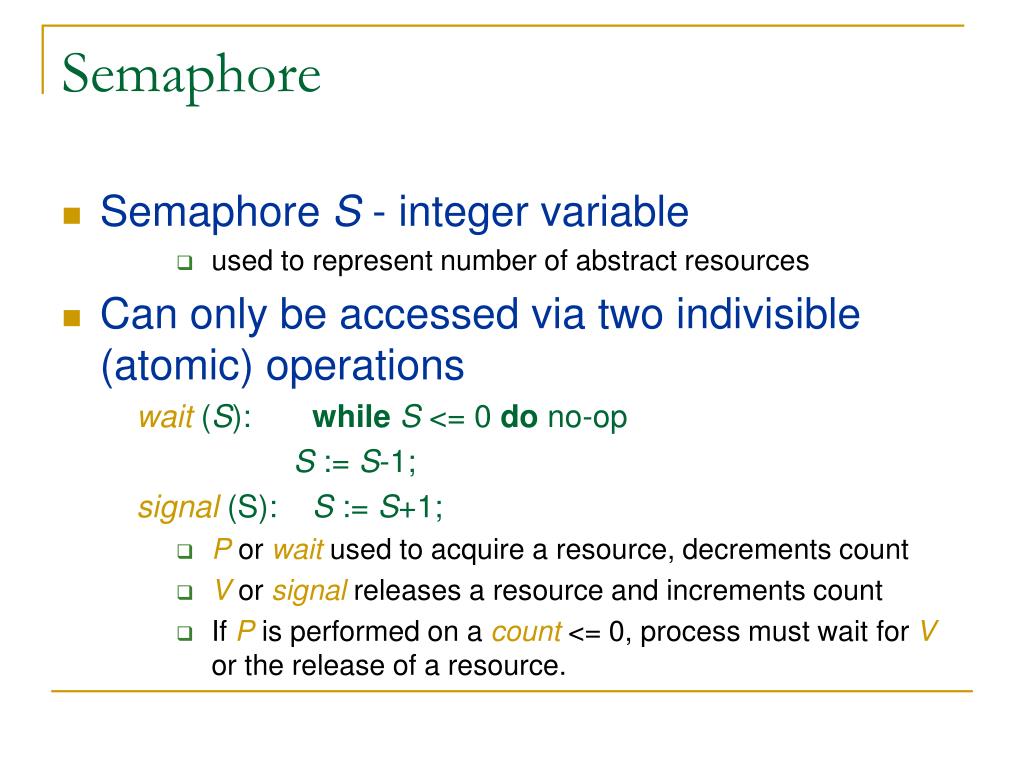 Semaphore

Semaphore S - integer variable

used to represent number of abstract resources

Can only be accessed via two indivisible (atomic) operations

wait (S): while S <= 0 do no-op
S := S-1;
signal (S): S := S+1;

P or wait used to acquire a resource, decrements count

V or signal releases a resource and increments count

If P is performed on a count <= 0, process must wait for V or the release of a resource.